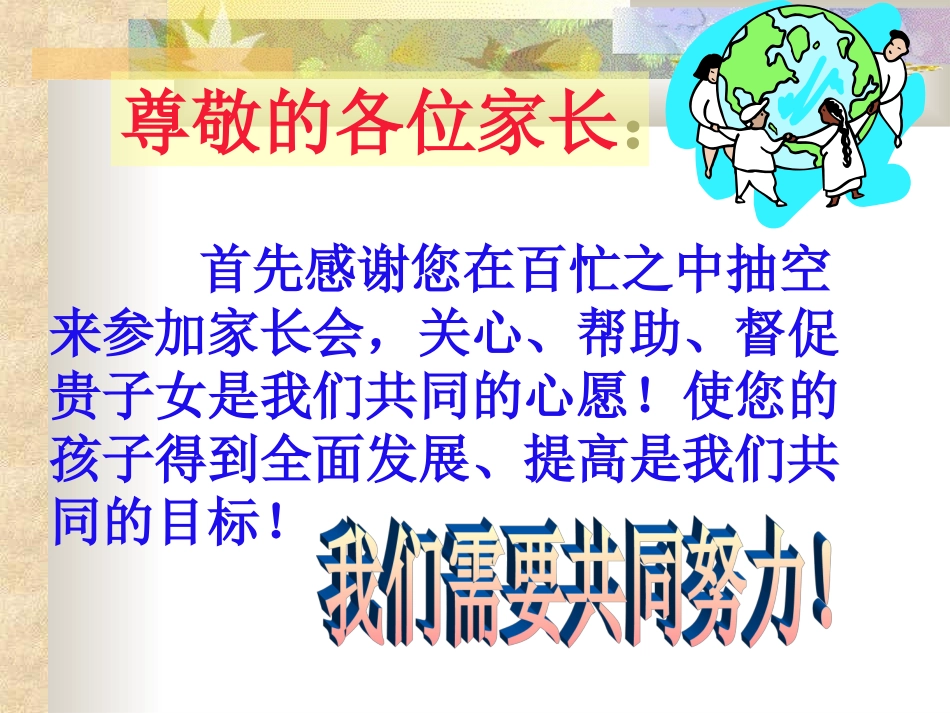 尊敬的各位家长：

首先感谢您在百忙之中抽空来参加家长会，关心、帮助、督促贵子女是我们共同的心愿！使您的孩子得到全面发展、提高是我们共同的目标！

我们需要共同努力！